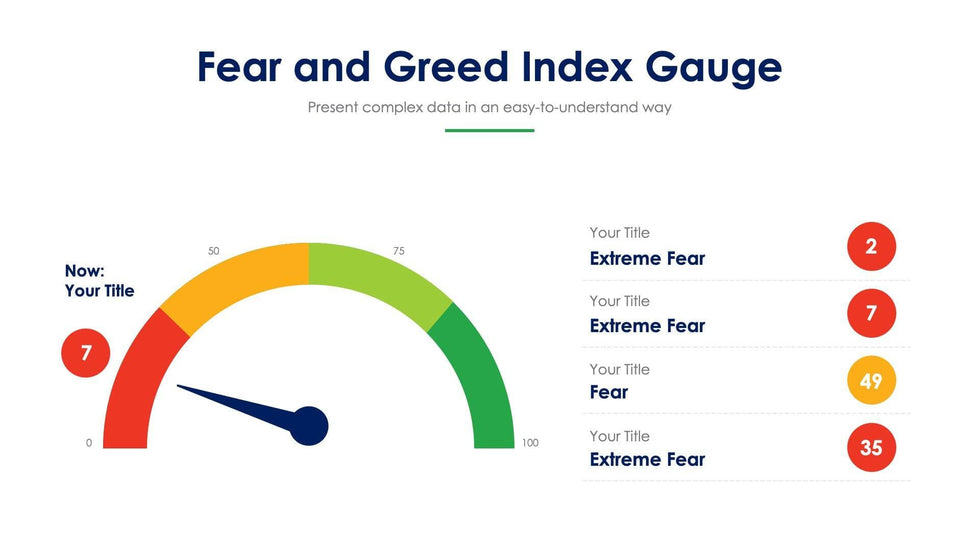 Fear and Greed Index Gauge

Present complex data in an easy-to-understand way

Now:
Your Title

7

0

50

75

100

Your Title
Extreme Fear
2

Your Title
Extreme Fear
7

Your Title
Fear
49

Your Title
Extreme Fear
35